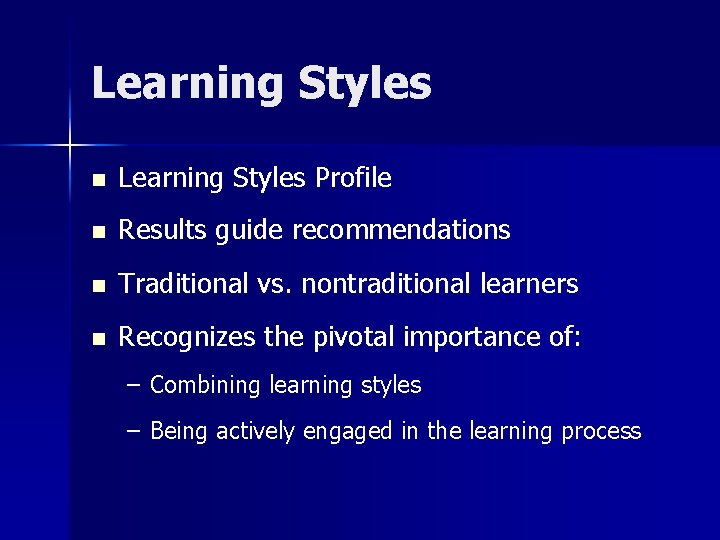 Learning Styles

- Learning Styles Profile
- Results guide recommendations
- Traditional vs. nontraditional learners
- Recognizes the pivotal importance of:
  – Combining learning styles
  – Being actively engaged in the learning process